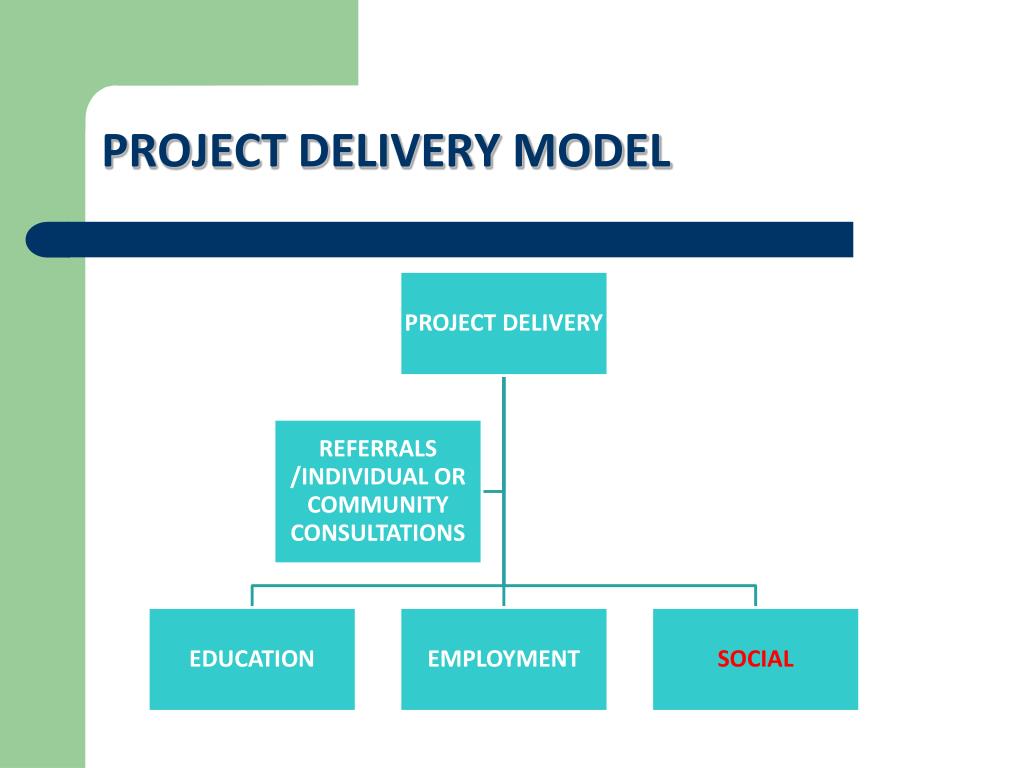 PROJECT DELIVERY MODEL

PROJECT DELIVERY

REFERRALS /INDIVIDUAL OR COMMUNITY CONSULTATIONS

EDUCATION

EMPLOYMENT

SOCIAL